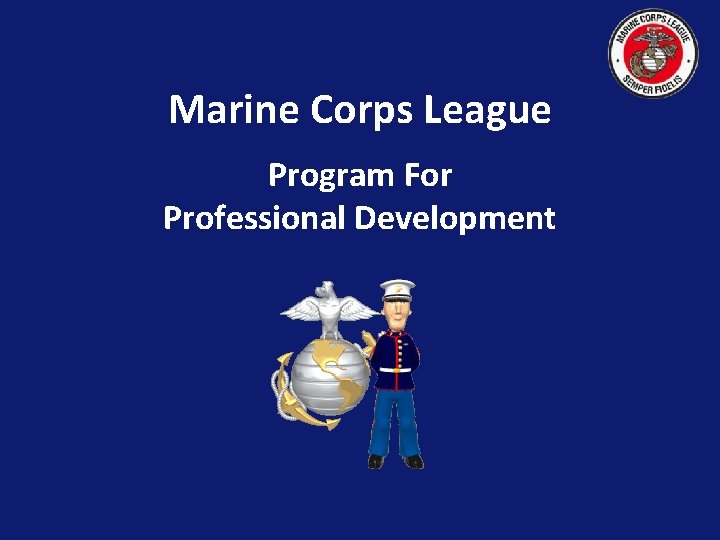 MARINE CORPS LEAGUE
SEMPER FIDELIS

Marine Corps League

Program For
Professional Development